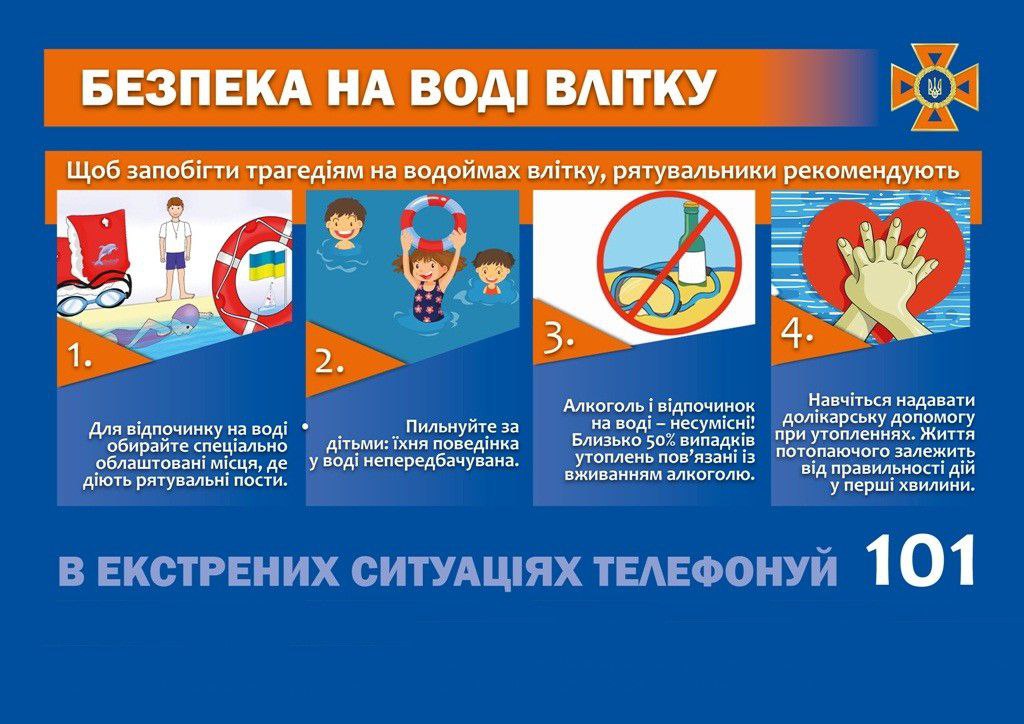 БЕЗПЕКА НА ВОДІ ВЛІТКУ

Щоб запобігти трагедіям на водоймах влітку, рятувальники рекомендують

1.

Для відпочинку на воді обирайте спеціально облаштовані місця, де діють рятувальні пости.

2.

Пильнуйте за дітьми: їхня поведінка у воді непередбачувана.

3.

Алкоголь і відпочинок на воді – несумісні! Близько 50% випадків утоплень пов'язані із вживанням алкоголю.

4.

Навчіться надавати долікарську допомогу при утопленнях. Життя потопаючого залежить від правильності дій у перші хвилини.

В ЕКСТРЕНИХ СИТУАЦІЯХ ТЕЛЕФОНУЙ 101